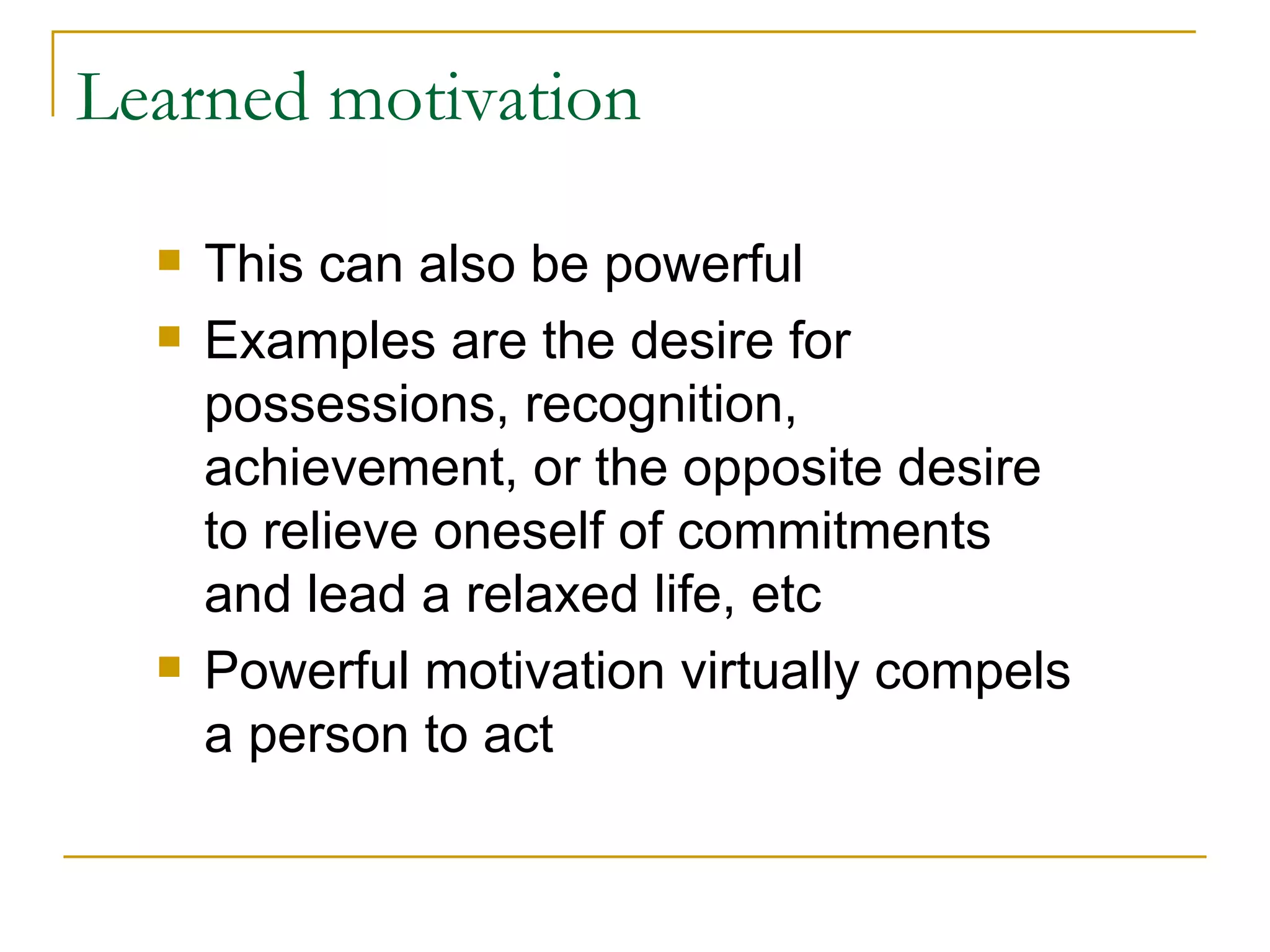 Learned motivation

- This can also be powerful
- Examples are the desire for possessions, recognition, achievement, or the opposite desire to relieve oneself of commitments and lead a relaxed life, etc
- Powerful motivation virtually compels a person to act